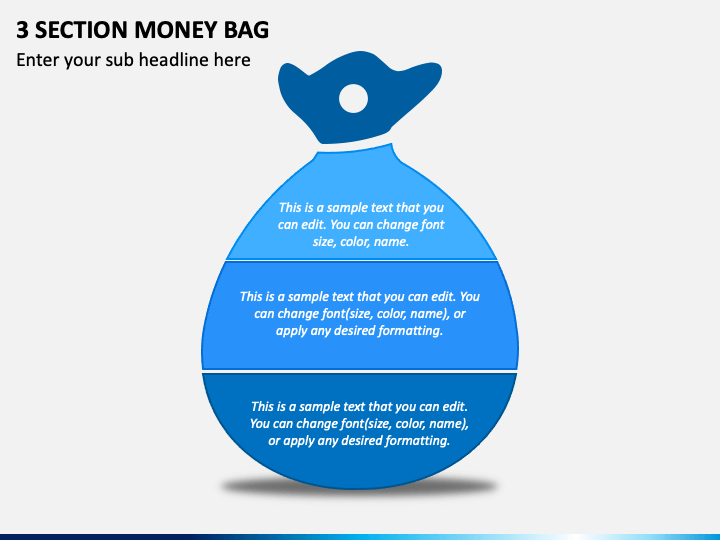 3 SECTION MONEY BAG

Enter your sub headline here

This is a sample text that you can edit. You can change font size, color, name.

This is a sample text that you can edit. You can change font(size, color, name), or apply any desired formatting.

This is a sample text that you can edit. You can change font(size, color, name), or apply any desired formatting.